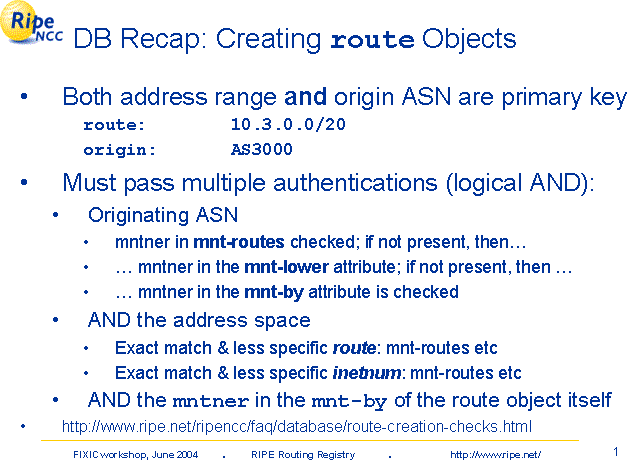 Ripe NCC

DB Recap: Creating route Objects

• Both address range and origin ASN are primary key

route: 10.3.0.0/20

origin: AS3000

• Must pass multiple authentications (logical AND):

• Originating ASN

• mntner in mnt-routes checked; if not present, then…

• … mntner in the mnt-lower attribute; if not present, then …

• … mntner in the mnt-by attribute is checked

• AND the address space

• Exact match & less specific route: mnt-routes etc

• Exact match & less specific inetnum: mnt-routes etc

• AND the mntner in the mnt-by of the route object itself

• http://www.ripe.net/ripencc/faq/database/route-creation-checks.html

FIXIC workshop, June 2004 . RIPE Routing Registry . http://www.ripe.net/ 1